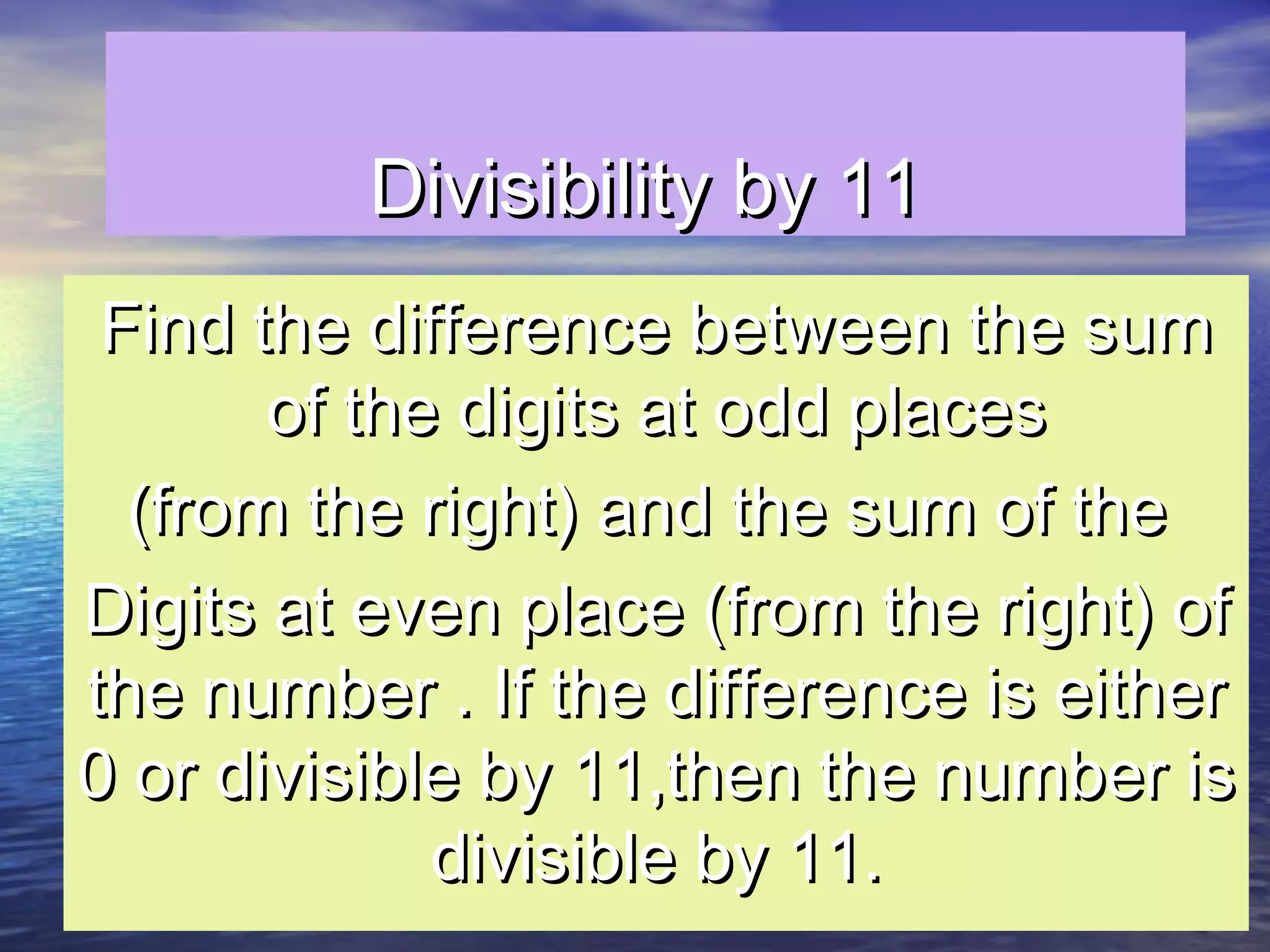 Divisibility by 11

Find the difference between the sum of the digits at odd places

(from the right) and the sum of the

Digits at even place (from the right) of the number . If the difference is either 0 or divisible by 11,then the number is divisible by 11.